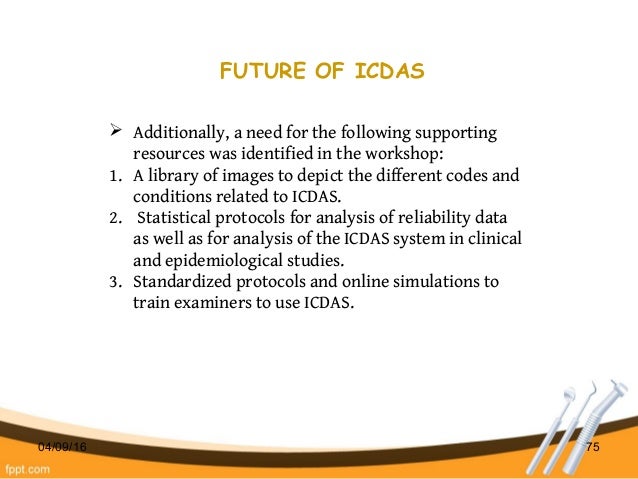 FUTURE OF ICDAS

➢ Additionally, a need for the following supporting resources was identified in the workshop:
1. A library of images to depict the different codes and conditions related to ICDAS.
2. Statistical protocols for analysis of reliability data as well as for analysis of the ICDAS system in clinical and epidemiological studies.
3. Standardized protocols and online simulations to train examiners to use ICDAS.

04/09/16

75

fppt.com